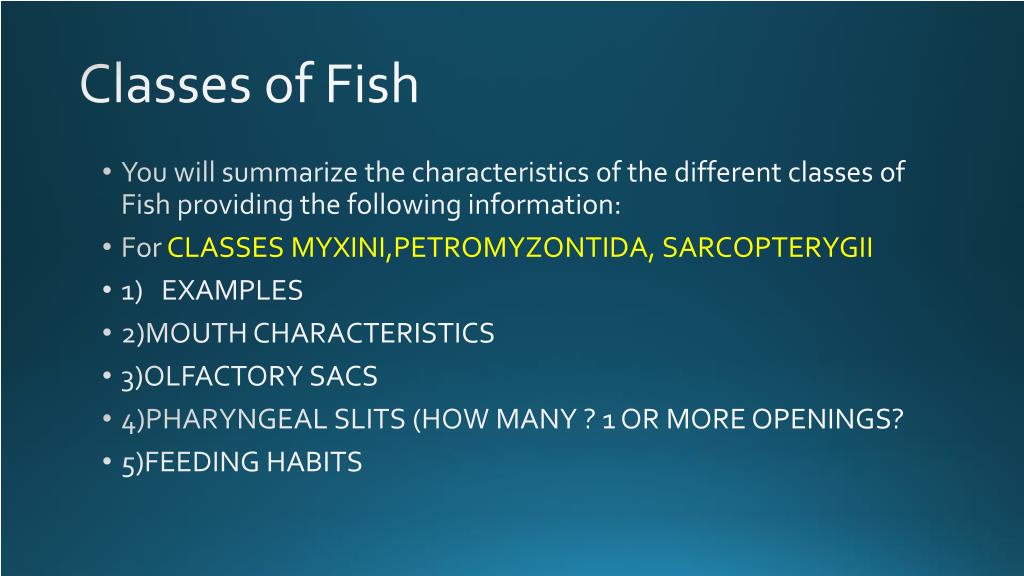 Classes of Fish

• You will summarize the characteristics of the different classes of Fish providing the following information:
• For CLASSES MYXINI,PETROMYZONTIDA, SARCOPTERYGII
• 1) EXAMPLES
• 2)MOUTH CHARACTERISTICS
• 3)OLFACTORY SACS
• 4)PHARYNGEAL SLITS (HOW MANY ? 1 OR MORE OPENINGS?
• 5)FEEDING HABITS